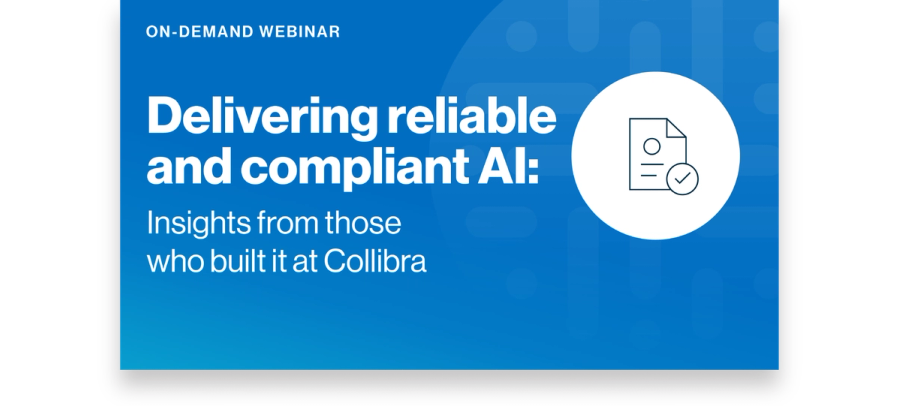 ON-DEMAND WEBINAR

Delivering reliable and compliant AI:

Insights from those who built it at Collibra